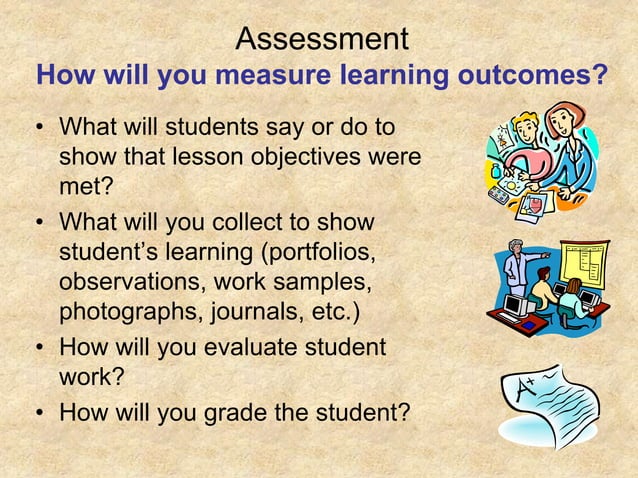 Assessment
How will you measure learning outcomes?

• What will students say or do to show that lesson objectives were met?
• What will you collect to show student's learning (portfolios, observations, work samples, photographs, journals, etc.)
• How will you evaluate student work?
• How will you grade the student?

A+